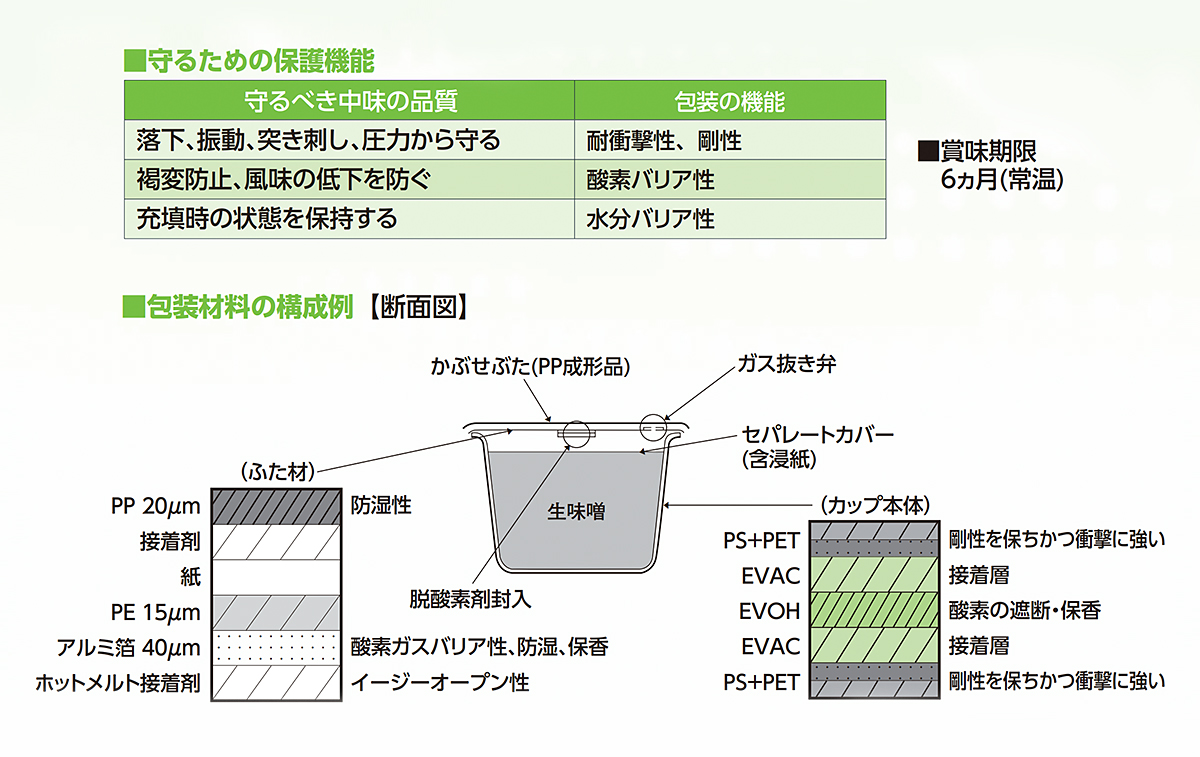 ■守るための保護機能

| 守るべき中味の品質 | 包装の機能 |
|---|---|
| 落下、振動、突き刺し、圧力から守る | 耐衝撃性、剛性 |
| 褐変防止、風味の低下を防ぐ | 酸素バリア性 |
| 充填時の状態を保持する | 水分バリア性 |

■賞味期限
6ヵ月(常温)

■包装材料の構成例【断面図】

かぶせぶた(PP成形品)
ガス抜き弁
セパレートカバー
(含浸紙)
生味噌
脱酸素剤封入

(ふた材)
PP 20$\mu$m 防湿性
接着剤
紙
PE 15$\mu$m
アルミ箔 40$\mu$m 酸素ガスバリア性、防湿、保香
ホットメルト接着剤 イージーオープン性

(カップ本体)
PS+PET 剛性を保ちかつ衝撃に強い
EVAC 接着層
EVOH 酸素の遮断・保香
EVAC 接着層
PS+PET 剛性を保ちかつ衝撃に強い